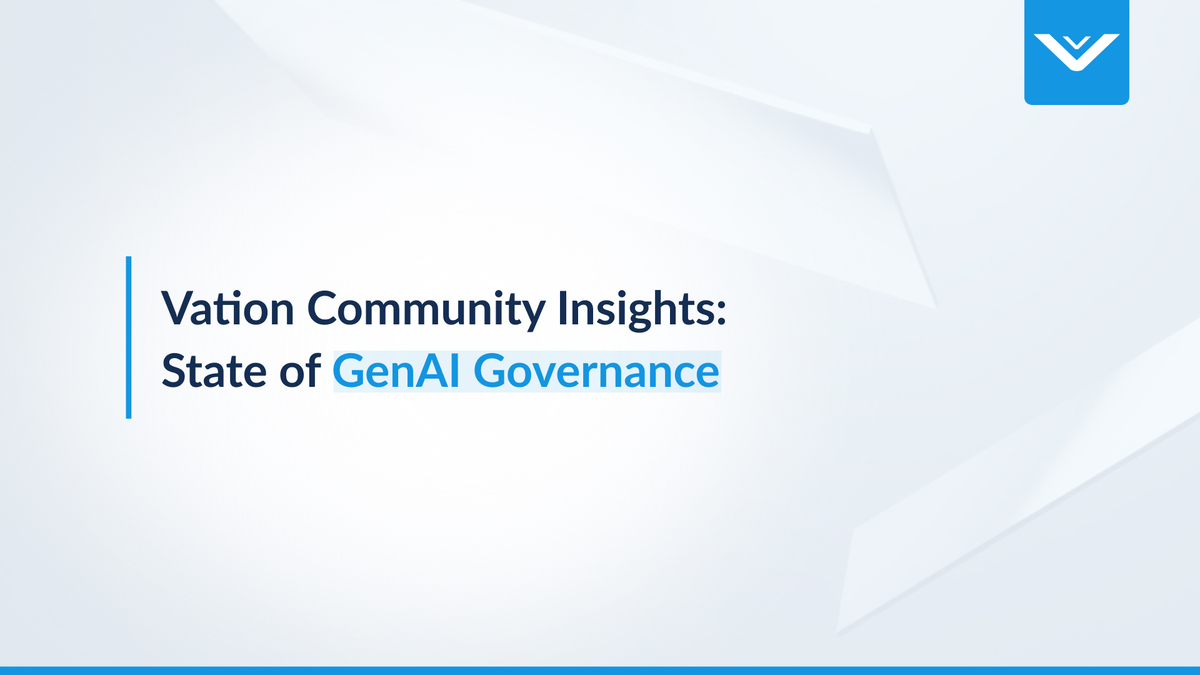 Vation Community Insights:
State of GenAI Governance